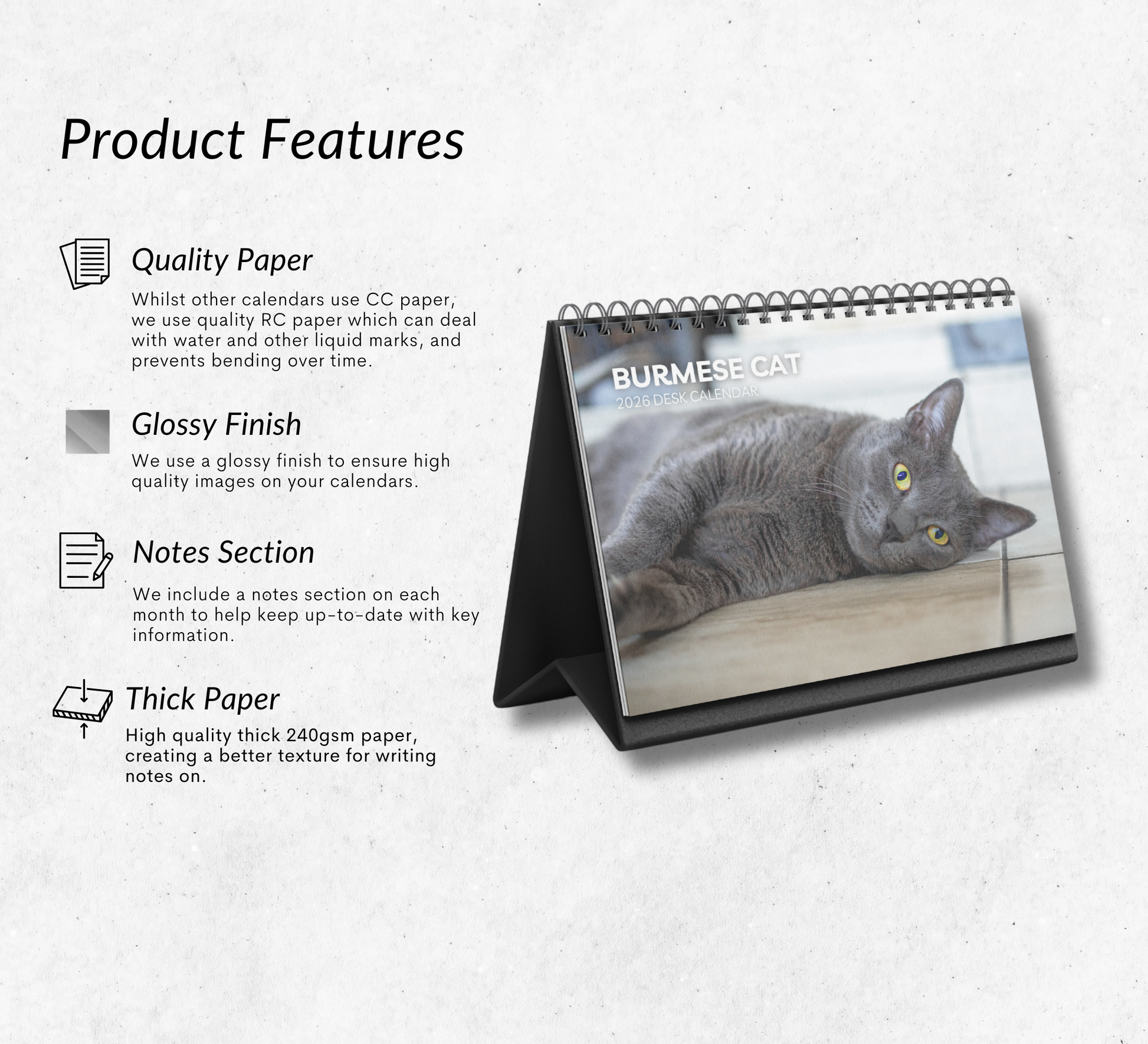 Product Features

Quality Paper

Whilst other calendars use CC paper, we use quality RC paper which can deal with water and other liquid marks, and prevents bending over time.

Glossy Finish

We use a glossy finish to ensure high quality images on your calendars.

Notes Section

We include a notes section on each month to help keep up-to-date with key information.

Thick Paper

High quality thick 240gsm paper, creating a better texture for writing notes on.

BURMESE CAT
2026 DESK CALENDAR